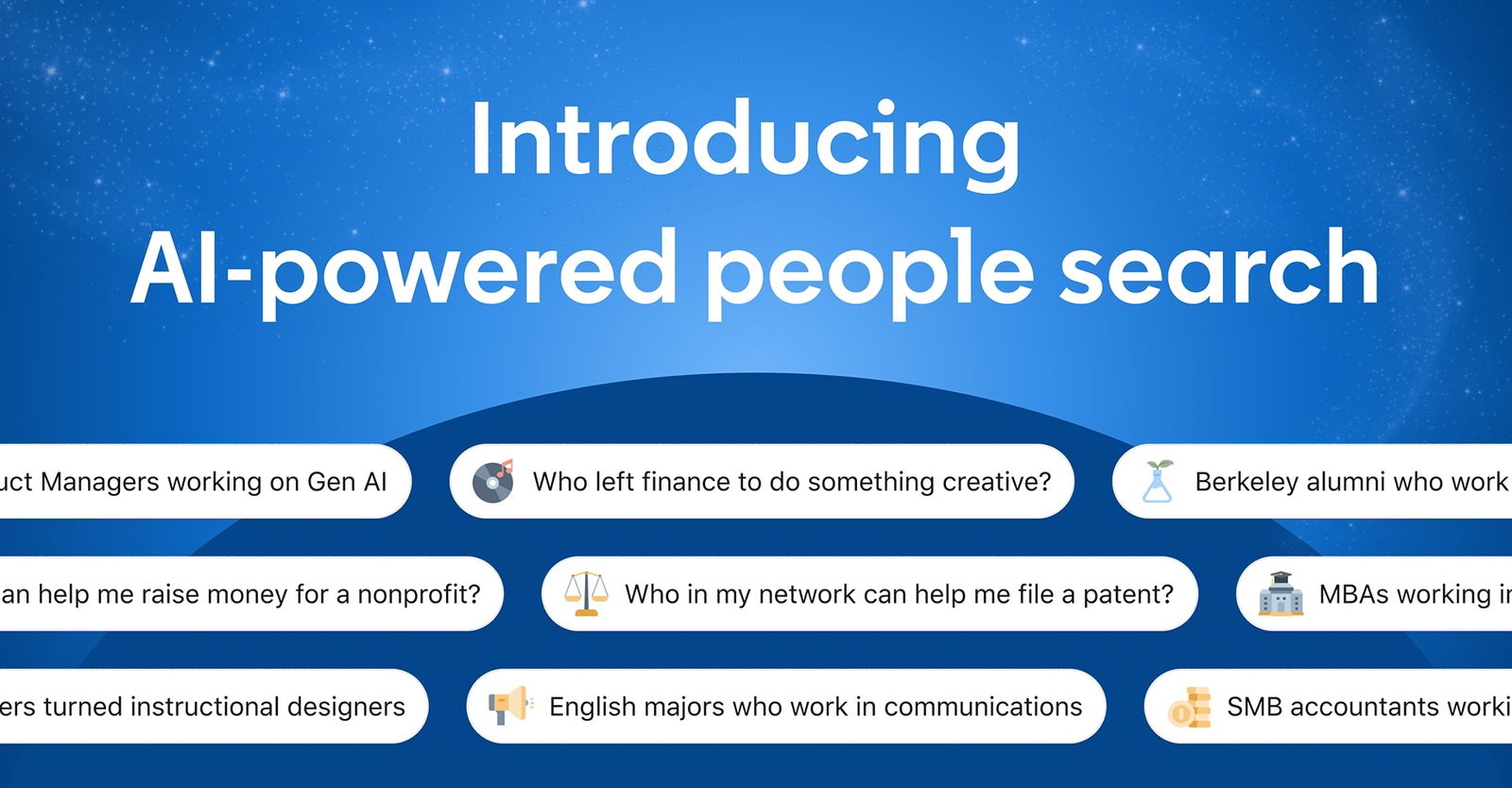 Introducing
AI-powered people search

uct Managers working on Gen AI

Who left finance to do something creative?

Berkeley alumni who work

an help me raise money for a nonprofit?

Who in my network can help me file a patent?

MBAs working i

ers turned instructional designers

English majors who work in communications

SMB accountants worki